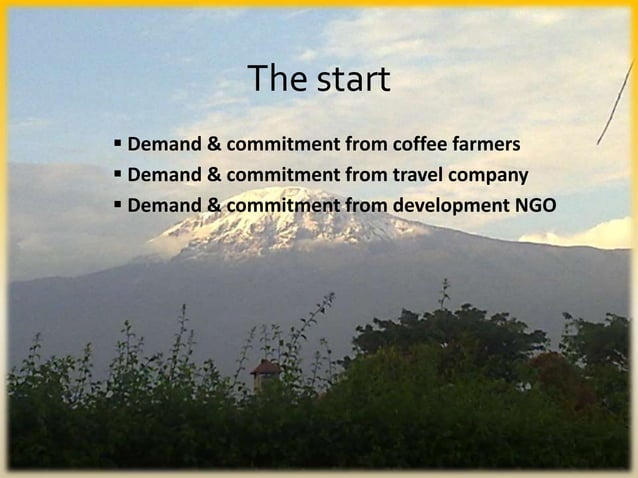 The start

▪ Demand & commitment from coffee farmers
▪ Demand & commitment from travel company
▪ Demand & commitment from development NGO